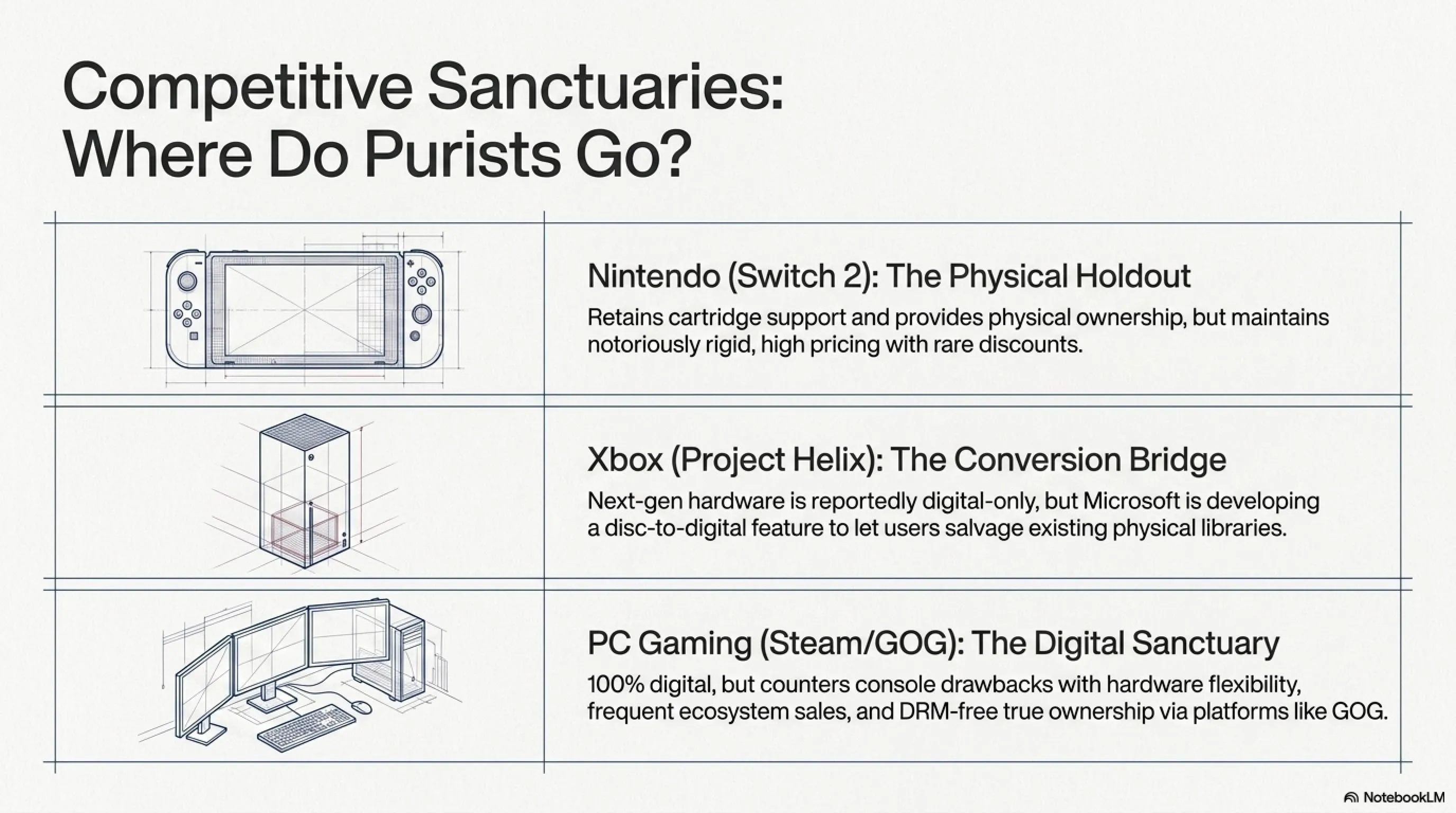 Competitive Sanctuaries: Where Do Purists Go?

Nintendo (Switch 2): The Physical Holdout

Retains cartridge support and provides physical ownership, but maintains notoriously rigid, high pricing with rare discounts.

Xbox (Project Helix): The Conversion Bridge

Next-gen hardware is reportedly digital-only, but Microsoft is developing a disc-to-digital feature to let users salvage existing physical libraries.

PC Gaming (Steam/GOG): The Digital Sanctuary

100% digital, but counters console drawbacks with hardware flexibility, frequent ecosystem sales, and DRM-free true ownership via platforms like GOG.

NotebookLM